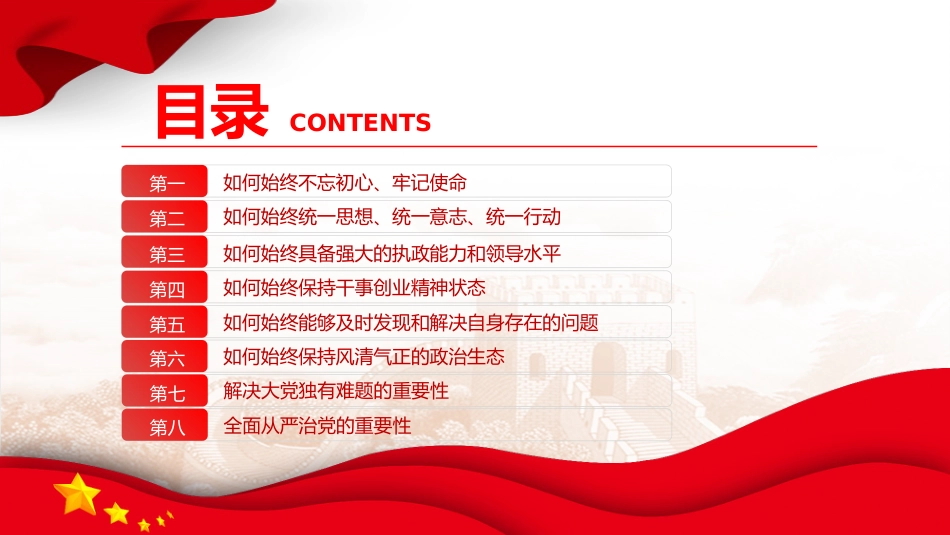 目录 CONTENTS

第一 如何始终不忘初心、牢记使命

第二 如何始终统一思想、统一意志、统一行动

第三 如何始终具备强大的执政能力和领导水平

第四 如何始终保持干事创业精神状态

第五 如何始终能够及时发现和解决自身存在的问题

第六 如何始终保持风清气正的政治生态

第七 解决大党独有难题的重要性

第八 全面从严治党的重要性